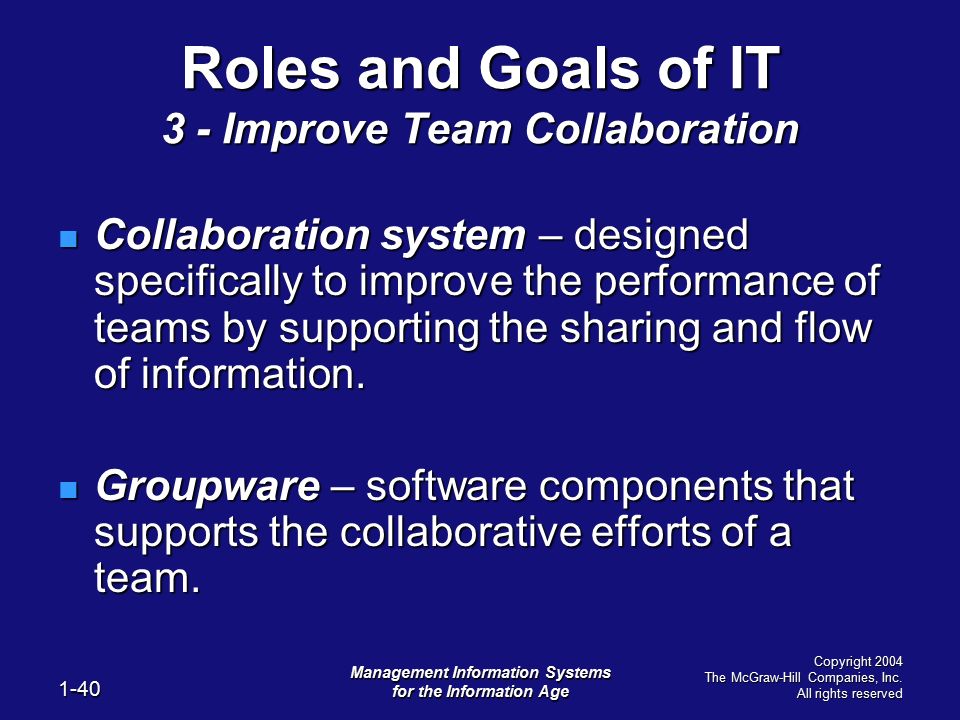 Roles and Goals of IT
3 - Improve Team Collaboration

Collaboration system – designed specifically to improve the performance of teams by supporting the sharing and flow of information.

Groupware – software components that supports the collaborative efforts of a team.

1-40

Management Information Systems for the Information Age

Copyright 2004
The McGraw-Hill Companies, Inc.
All rights reserved